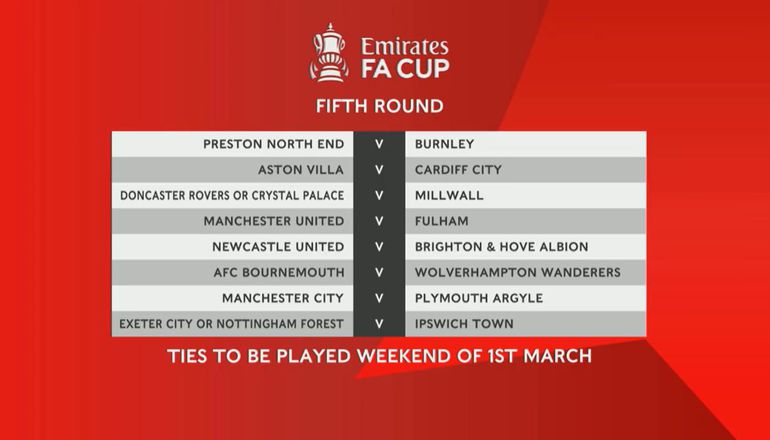 Emirates
FA CUP

FIFTH ROUND

| | | |
|---|---|---|
| PRESTON NORTH END | V | BURNLEY |
| ASTON VILLA | V | CARDIFF CITY |
| DONCASTER ROVERS OR CRYSTAL PALACE | V | MILLWALL |
| MANCHESTER UNITED | V | FULHAM |
| NEWCASTLE UNITED | V | BRIGHTON & HOVE ALBION |
| AFC BOURNEMOUTH | V | WOLVERHAMPTON WANDERERS |
| MANCHESTER CITY | V | PLYMOUTH ARGYLE |
| EXETER CITY OR NOTTINGHAM FOREST | V | IPSWICH TOWN |

TIES TO BE PLAYED WEEKEND OF 1ST MARCH